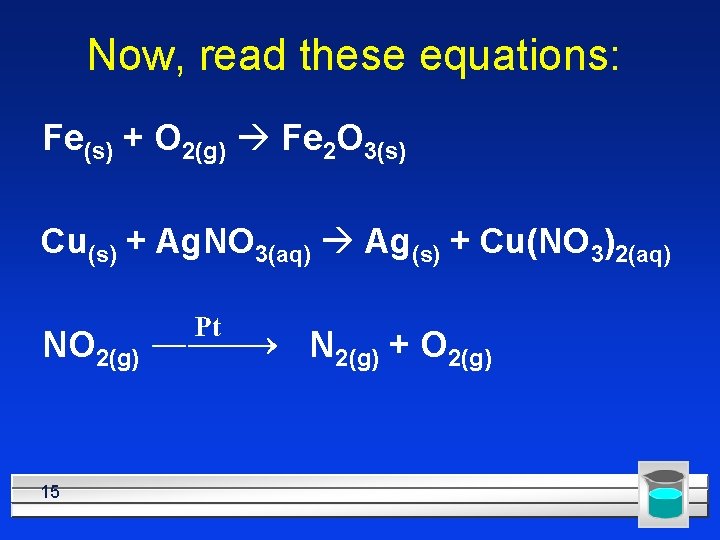 Now, read these equations:

$Fe_{(s)} + O_{2(g)} \rightarrow Fe_2O_{3(s)}$

$Cu_{(s)} + AgNO_{3(aq)} \rightarrow Ag_{(s)} + Cu(NO_3)_{2(aq)}$

$NO_{2(g)} \xrightarrow{Pt} N_{2(g)} + O_{2(g)}$

15